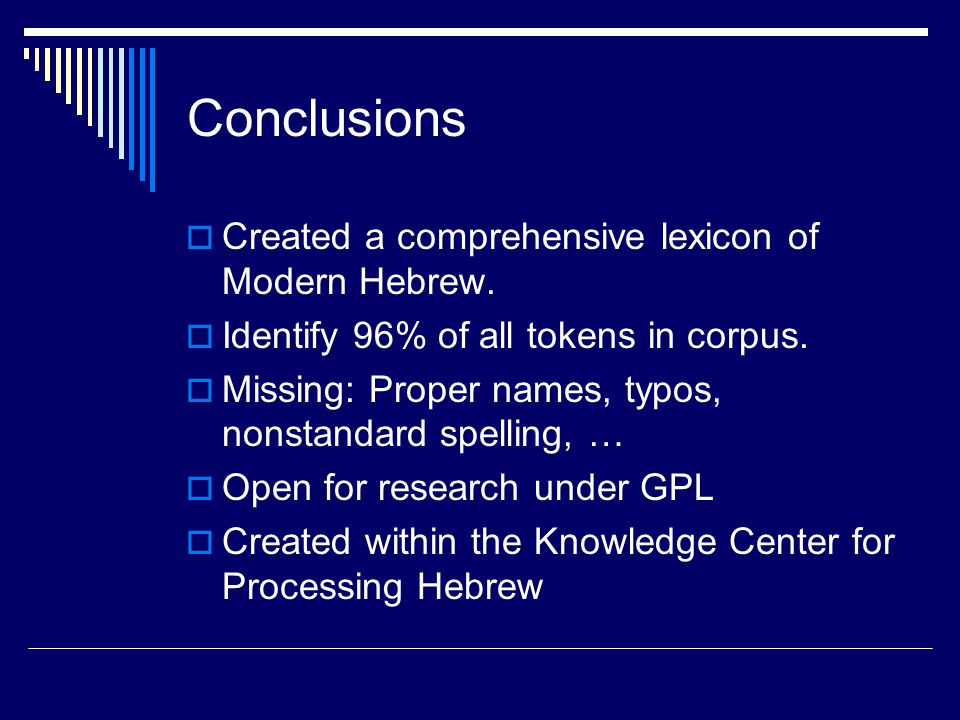 Conclusions

Created a comprehensive lexicon of Modern Hebrew.

Identify 96% of all tokens in corpus.

Missing: Proper names, typos, nonstandard spelling, …

Open for research under GPL

Created within the Knowledge Center for Processing Hebrew